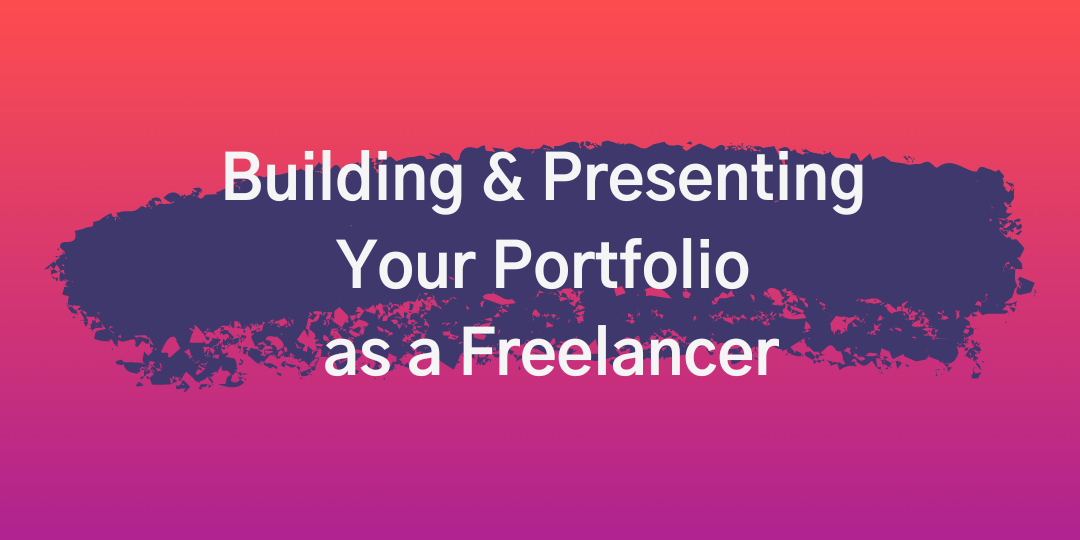 Building & Presenting Your Portfolio as a Freelancer